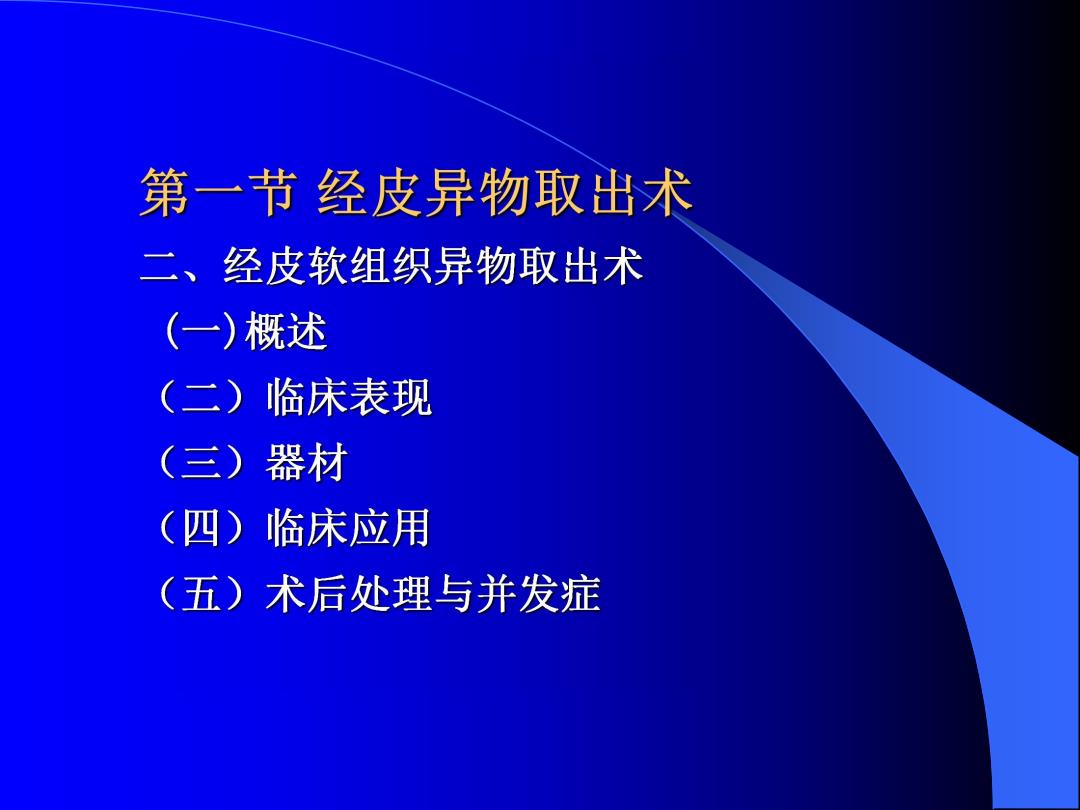 第一节 经皮异物取出术

二、经皮软组织异物取出术

(一)概述

（二）临床表现

（三）器材

（四）临床应用

（五）术后处理与并发症